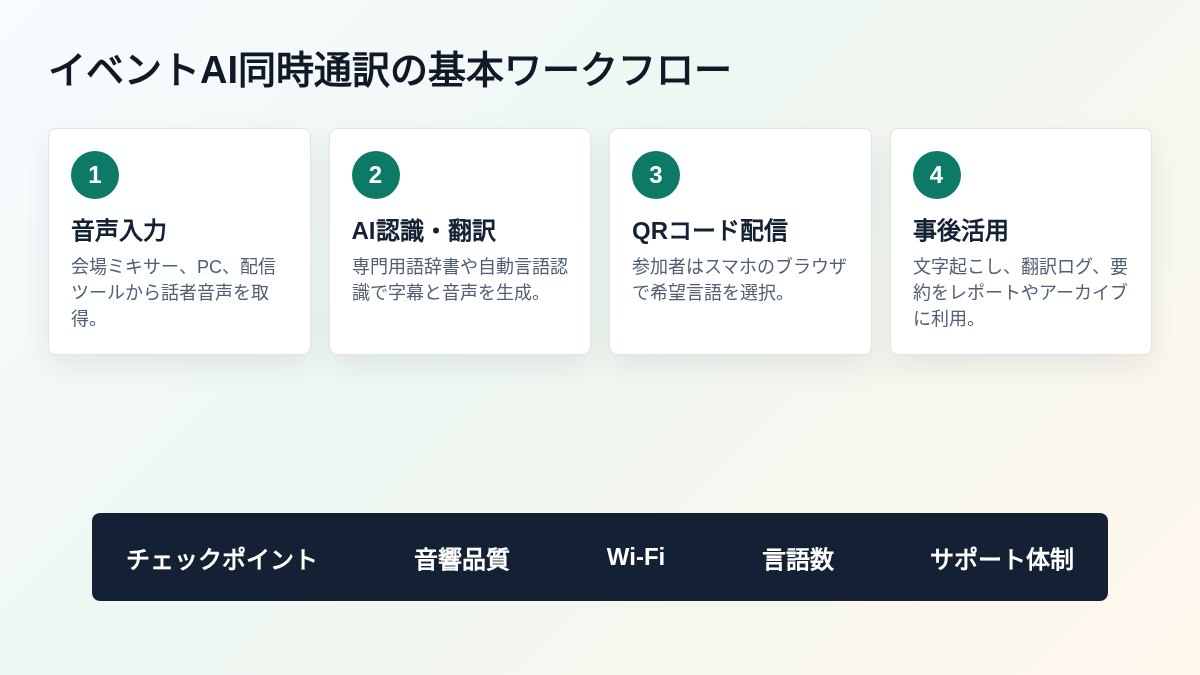 イベントAI同時通訳の基本ワークフロー

1
音声入力
会場ミキサー、PC、配信ツールから話者音声を取得。

2
AI認識・翻訳
専門用語辞書や自動言語認識で字幕と音声を生成。

3
QRコード配信
参加者はスマホのブラウザで希望言語を選択。

4
事後活用
文字起こし、翻訳ログ、要約をレポートやアーカイブに利用。

チェックポイント　音響品質　Wi-Fi　言語数　サポート体制